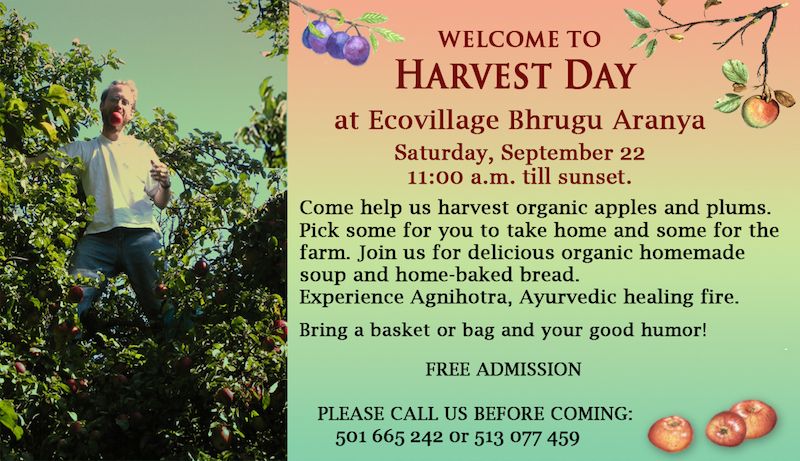 WELCOME TO
HARVEST DAY
at Ecovillage Bhrugu Aranya
Saturday, September 22
11:00 a.m. till sunset.

Come help us harvest organic apples and plums. Pick some for you to take home and some for the farm. Join us for delicious organic homemade soup and home-baked bread.
Experience Agnihotra, Ayurvedic healing fire.

Bring a basket or bag and your good humor!

FREE ADMISSION

PLEASE CALL US BEFORE COMING:
501 665 242 or 513 077 459